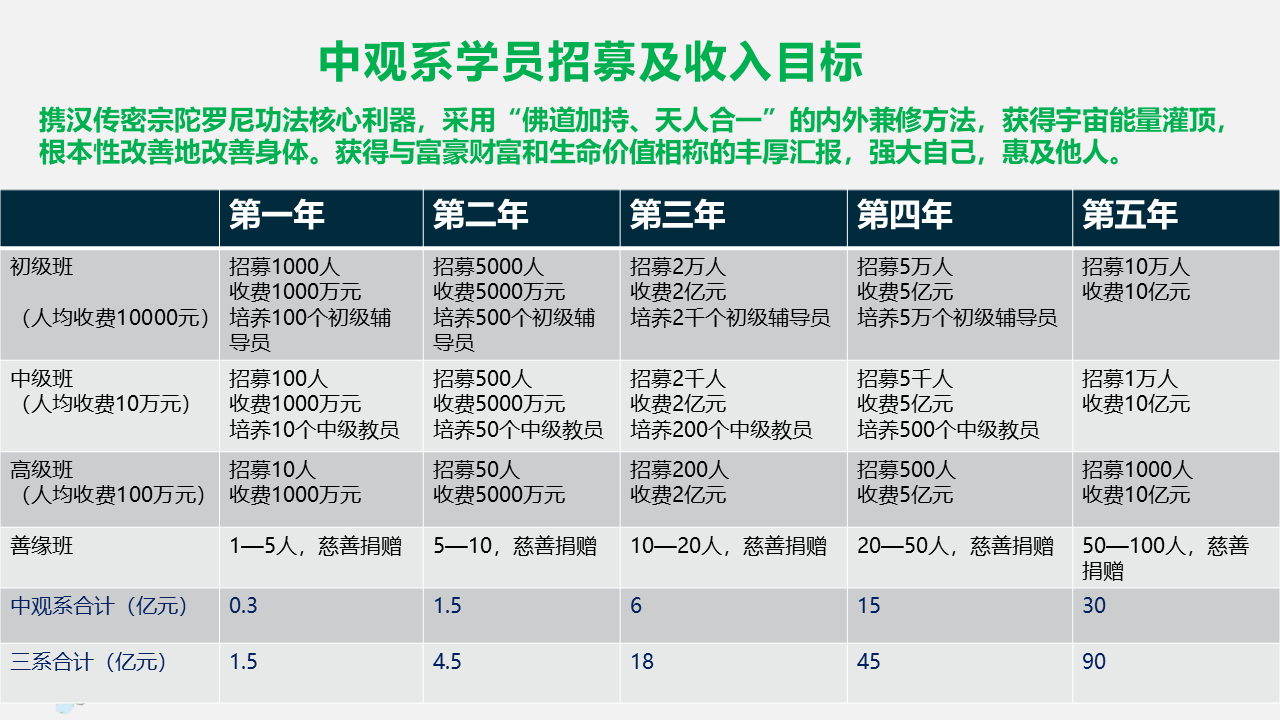 中观系学员招募及收入目标

携汉传密宗陀罗尼功法核心利器，采用“佛道加持、天人合一”的内外兼修方法，获得宇宙能量灌顶，根本性改善地改善身体。获得与富豪财富和生命价值相称的丰厚汇报，强大自己，惠及他人。

| | 第一年 | 第二年 | 第三年 | 第四年 | 第五年 |
|---|---|---|---|---|---|
| 初级班 （人均收费10000元） | 招募1000人 收费1000万元 培养100个初级辅导员 | 招募5000人 收费5000万元 培养500个初级辅导员 | 招募2万人 收费2亿元 培养2千个初级辅导员 | 招募5万人 收费5亿元 培养5万个初级辅导员 | 招募10万人 收费10亿元 |
| 中级班 （人均收费10万元） | 招募100人 收费1000万元 培养10个中级教员 | 招募500人 收费5000万元 培养50个中级教员 | 招募2千人 收费2亿元 培养200个中级教员 | 招募5千人 收费5亿元 培养500个中级教员 | 招募1万人 收费10亿元 |
| 高级班 （人均收费100万元） | 招募10人 收费1000万元 | 招募50人 收费5000万元 | 招募200人 收费2亿元 | 招募500人 收费5亿元 | 招募1000人 收费10亿元 |
| 善缘班 | 1—5人，慈善捐赠 | 5—10，慈善捐赠 | 10—20人，慈善捐赠 | 20—50人，慈善捐赠 | 50—100人，慈善捐赠 |
| 中观系合计（亿元） | 0.3 | 1.5 | 6 | 15 | 30 |
| 三系合计（亿元） | 1.5 | 4.5 | 18 | 45 | 90 |